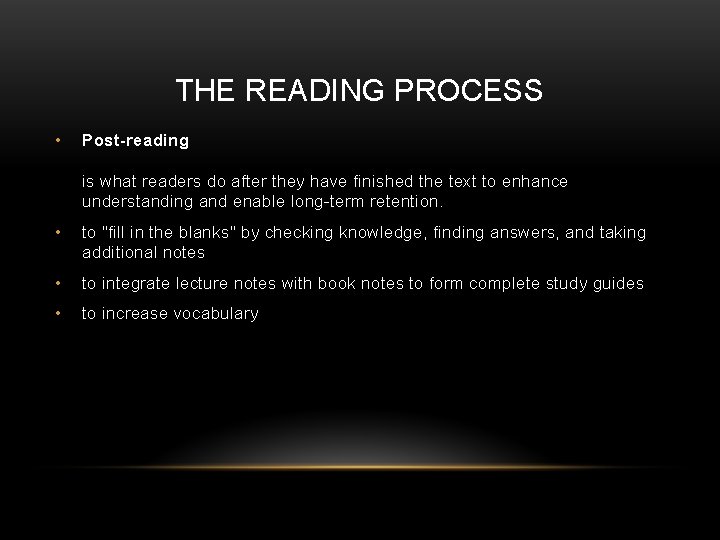 THE READING PROCESS

• Post-reading

is what readers do after they have finished the text to enhance understanding and enable long-term retention.

• to "fill in the blanks" by checking knowledge, finding answers, and taking additional notes

• to integrate lecture notes with book notes to form complete study guides

• to increase vocabulary